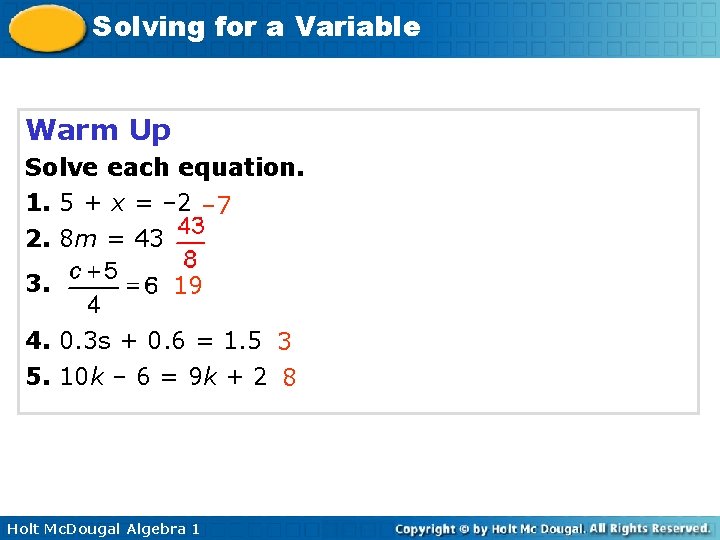 Solving for a Variable

Warm Up

Solve each equation.

1. $5 + x = -2$ $-7$

2. $8m = 43$ $\frac{43}{8}$

3. $\frac{c+5}{4} = 6$ $19$

4. $0.3s + 0.6 = 1.5$ $3$

5. $10k - 6 = 9k + 2$ $8$

Holt McDougal Algebra 1

Copyright © by Holt Mc Dougal. All Rights Reserved.